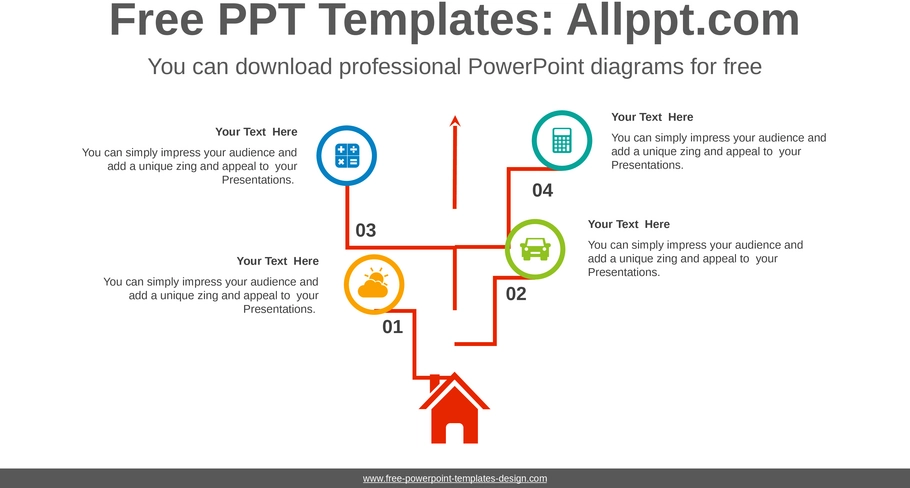 Free PPT Templates: Allppt.com

You can download professional PowerPoint diagrams for free

Your Text Here

You can simply impress your audience and add a unique zing and appeal to your Presentations.

03

Your Text Here

You can simply impress your audience and add a unique zing and appeal to your Presentations.

01

Your Text Here

You can simply impress your audience and add a unique zing and appeal to your Presentations.

04

Your Text Here

You can simply impress your audience and add a unique zing and appeal to your Presentations.

02

www.free-powerpoint-templates-design.com